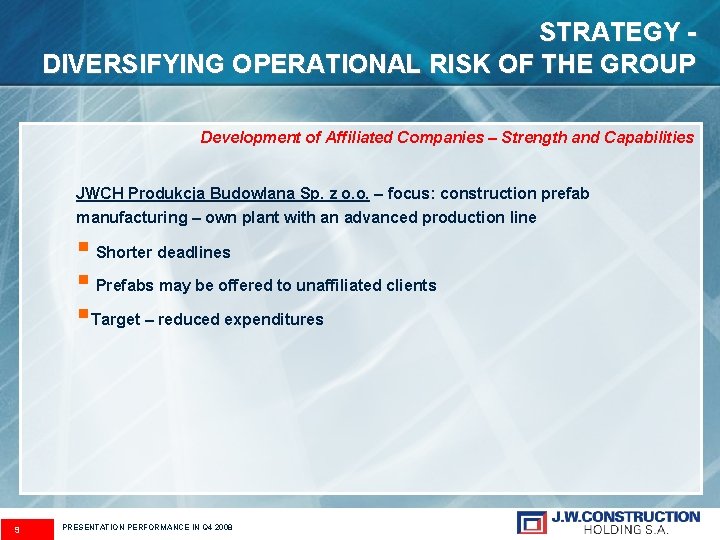 STRATEGY -
DIVERSIFYING OPERATIONAL RISK OF THE GROUP

Development of Affiliated Companies – Strength and Capabilities

JWCH Produkcja Budowlana Sp. z o.o. – focus: construction prefab manufacturing – own plant with an advanced production line

Shorter deadlines

Prefabs may be offered to unaffiliated clients

Target – reduced expenditures

9

PRESENTATION PERFORMANCE IN Q4 2008

J.W.CONSTRUCTION
HOLDING S.A.